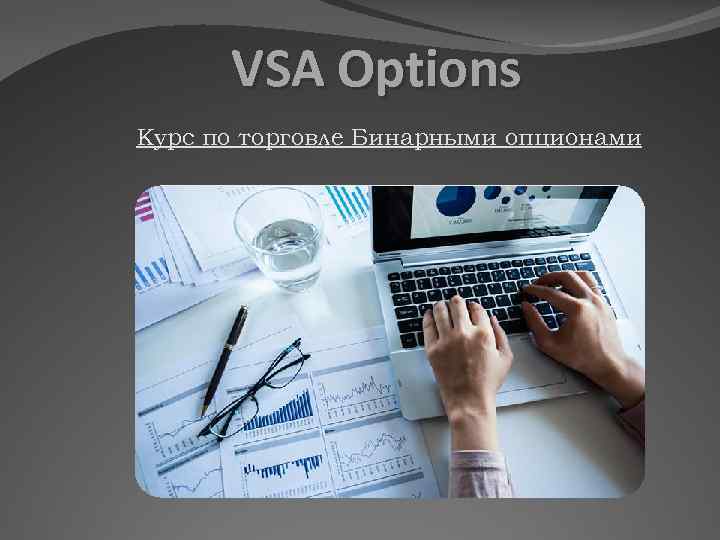 VSA Options

Курс по торговле Бинарными опционами